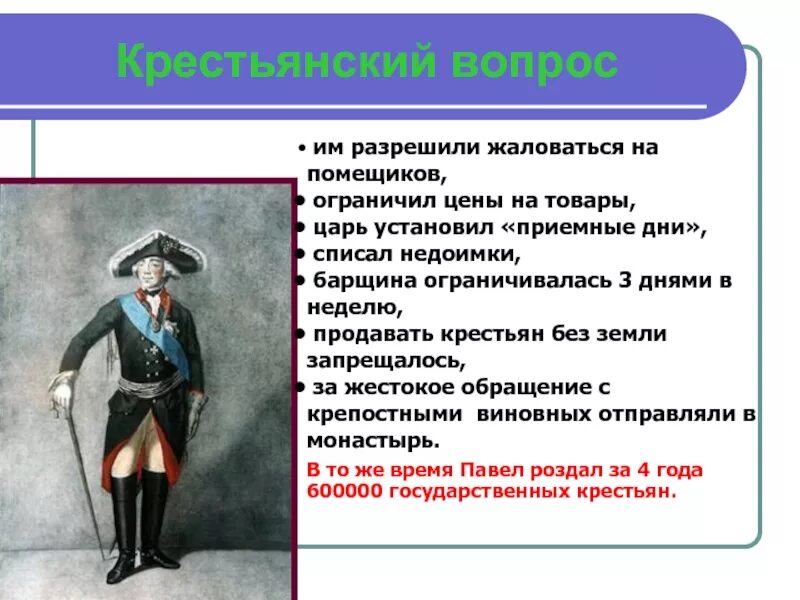 Крестьянский вопрос

• им разрешили жаловаться на помещиков,
• ограничил цены на товары,
• царь установил «приемные дни»,
• списал недоимки,
• барщина ограничивалась 3 днями в неделю,
• продавать крестьян без земли запрещалось,
• за жестокое обращение с крепостными виновных отправляли в монастырь.

В то же время Павел роздал за 4 года 600000 государственных крестьян.